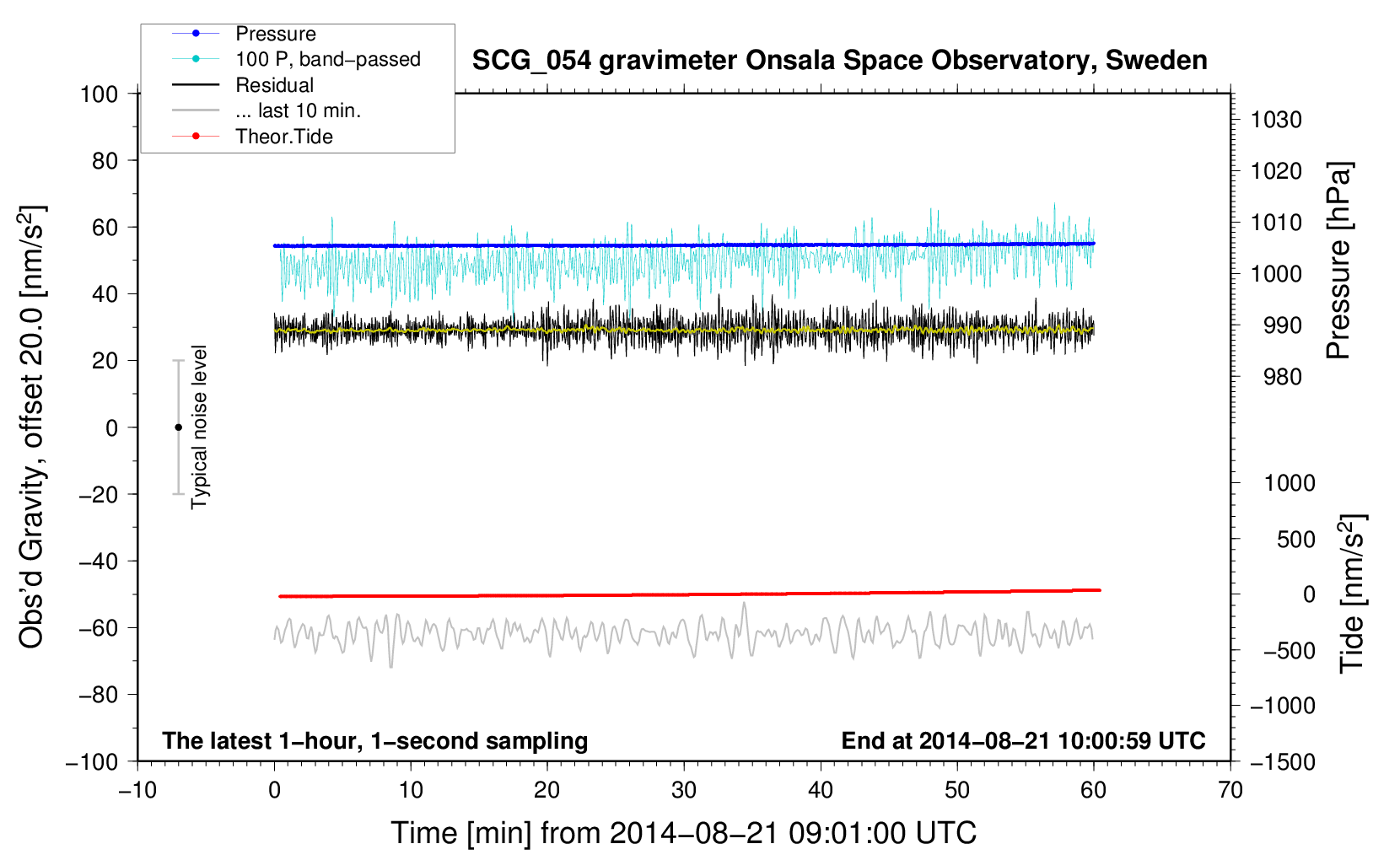 Pressure
100 P, band−passed
Residual
... last 10 min.
Theor.Tide

SCG_054 gravimeter Onsala Space Observatory, Sweden

Obs'd Gravity, offset 20.0 [nm/s$^2$]

100
80
60
40
20
0
−20
−40
−60
−80
−100

Typical noise level

1030
1020
1010
1000
990
980

Pressure [hPa]

1000
500
0
−500
−1000
−1500

Tide [nm/s$^2$]

The latest 1−hour, 1−second sampling

End at 2014−08−21 10:00:59 UTC

−10
0
10
20
30
40
50
60
70

Time [min] from 2014−08−21 09:01:00 UTC